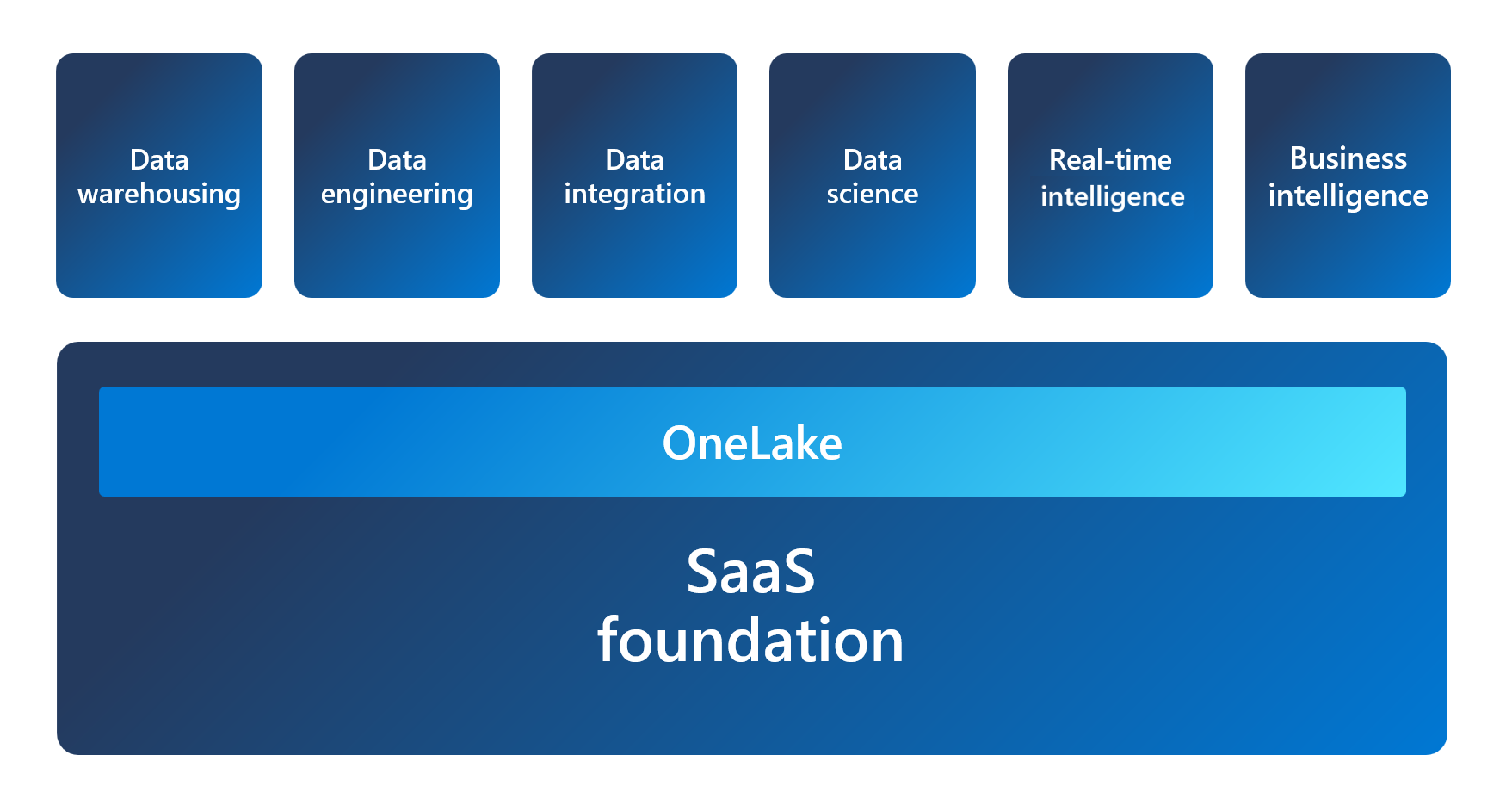 Data warehousing

Data engineering

Data integration

Data science

Real-time intelligence

Business intelligence

OneLake

SaaS foundation